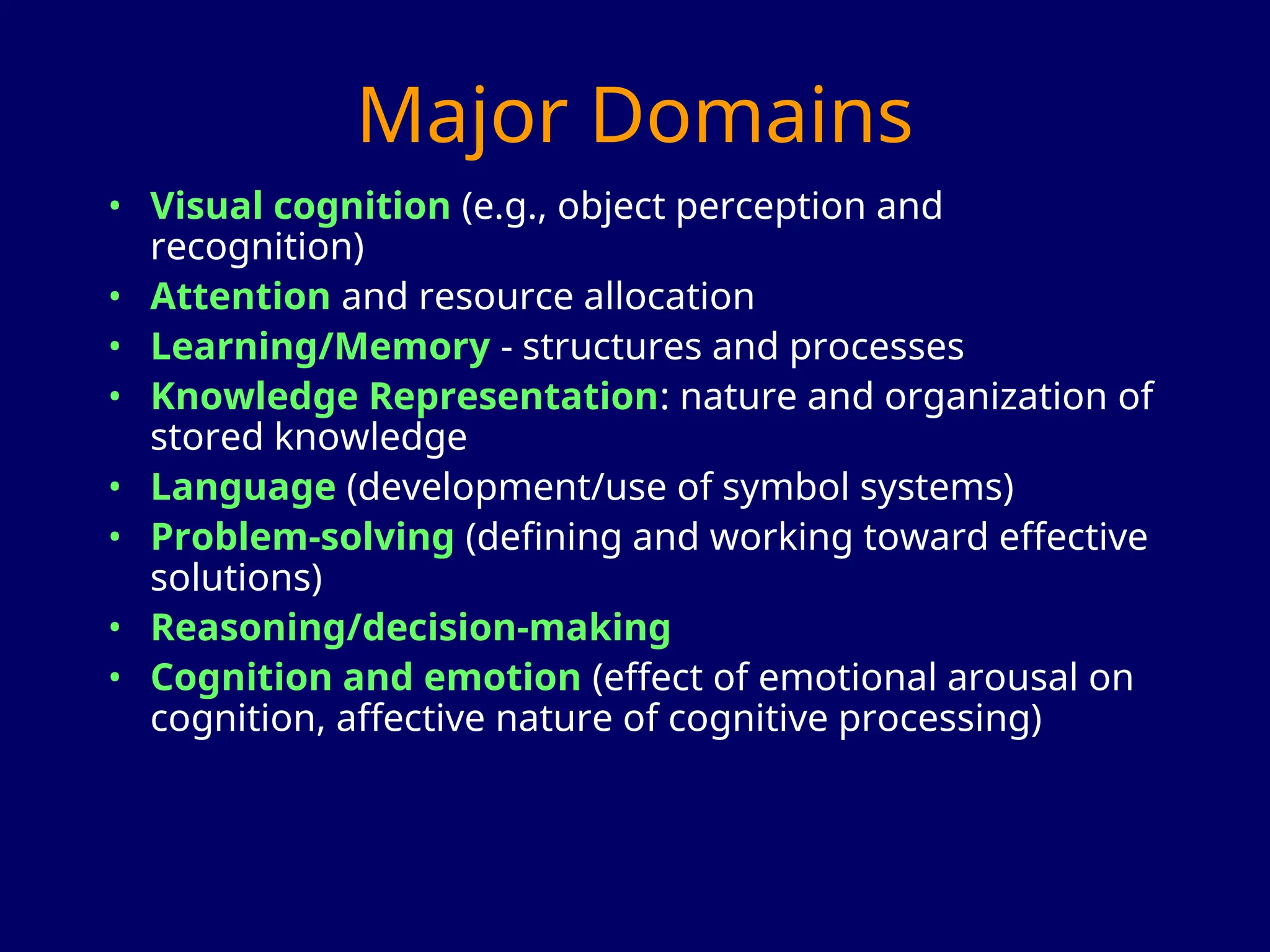 Major Domains

• Visual cognition (e.g., object perception and recognition)
• Attention and resource allocation
• Learning/Memory - structures and processes
• Knowledge Representation: nature and organization of stored knowledge
• Language (development/use of symbol systems)
• Problem-solving (defining and working toward effective solutions)
• Reasoning/decision-making
• Cognition and emotion (effect of emotional arousal on cognition, affective nature of cognitive processing)